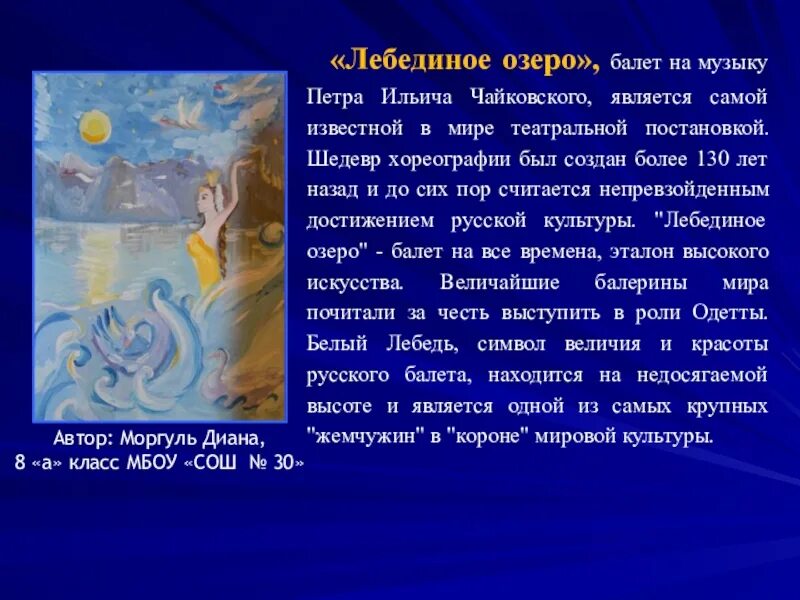 «Лебединое озеро», балет на музыку Петра Ильича Чайковского, является самой известной в мире театральной постановкой. Шедевр хореографии был создан более 130 лет назад и до сих пор считается непревзойденным достижением русской культуры. "Лебединое озеро" - балет на все времена, эталон высокого искусства. Величайшие балерины мира почитали за честь выступить в роли Одетты. Белый Лебедь, символ величия и красоты русского балета, находится на недосягаемой высоте и является одной из самых крупных "жемчужин" в "короне" мировой культуры.

Автор: Моргуль Диана,
8 «а» класс МБОУ «СОШ № 30»